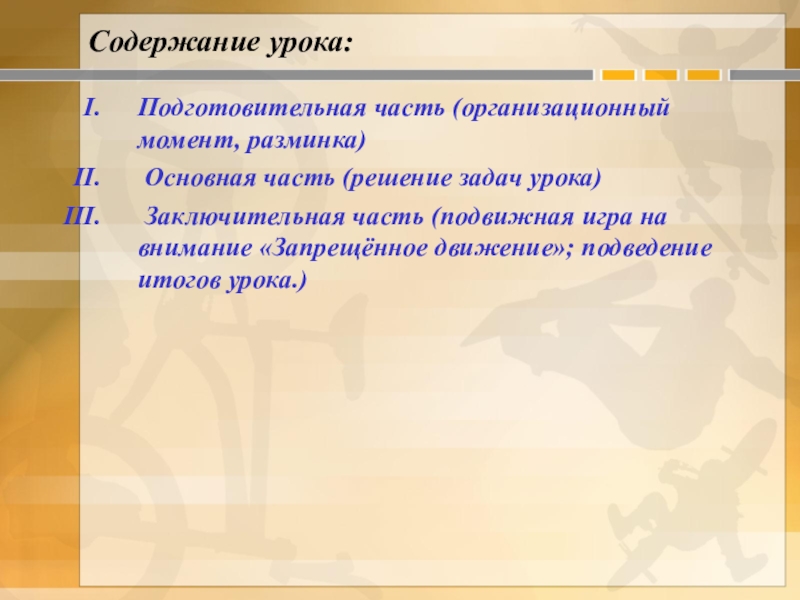 Содержание урока:

I. Подготовительная часть (организационный момент, разминка)

II. Основная часть (решение задач урока)

III. Заключительная часть (подвижная игра на внимание «Запрещённое движение»; подведение итогов урока.)